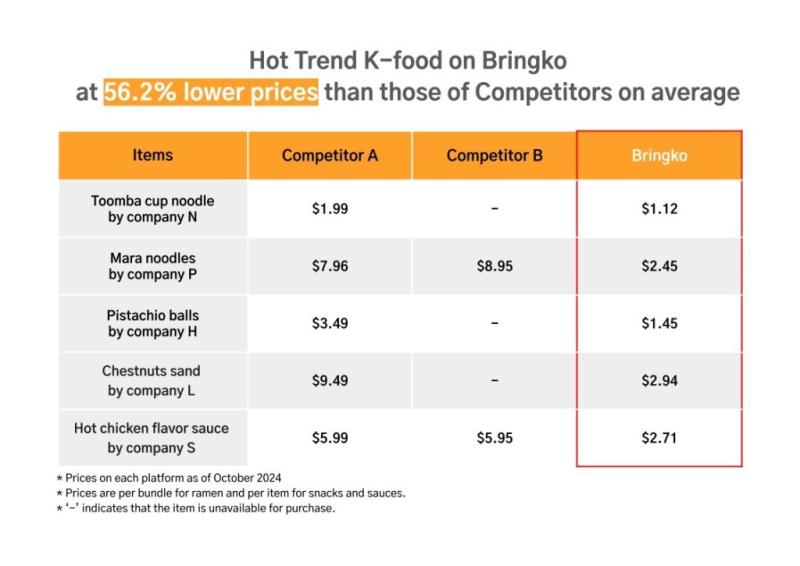 Hot Trend K-food on Bringko
at 56.2% lower prices than those of Competitors on average

| Items | Competitor A | Competitor B | Bringko |
|---|---|---|---|
| Toomba cup noodle by company N | \$1.99 | - | \$1.12 |
| Mara noodles by company P | \$7.96 | \$8.95 | \$2.45 |
| Pistachio balls by company H | \$3.49 | - | \$1.45 |
| Chestnuts sand by company L | \$9.49 | - | \$2.94 |
| Hot chicken flavor sauce by company S | \$5.99 | \$5.95 | \$2.71 |

* Prices on each platform as of October 2024
* Prices are per bundle for ramen and per item for snacks and sauces.
* '-' indicates that the item is unavailable for purchase.